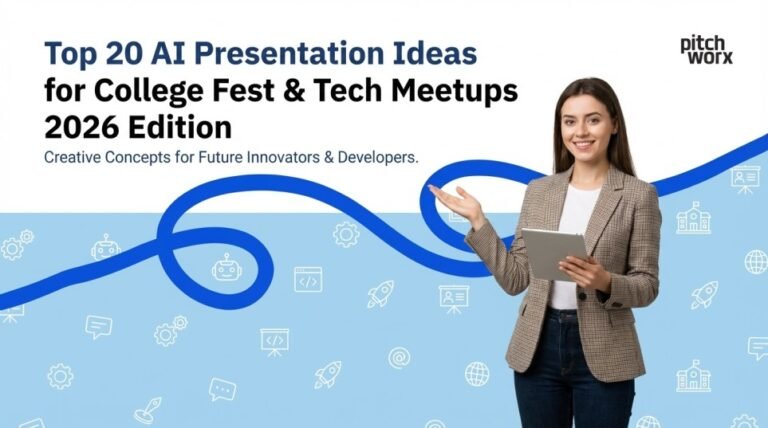 Top 20 AI Presentation Ideas for College Fest & Tech Meetups 2026 Edition

Creative Concepts for Future Innovators & Developers.

pitch worx